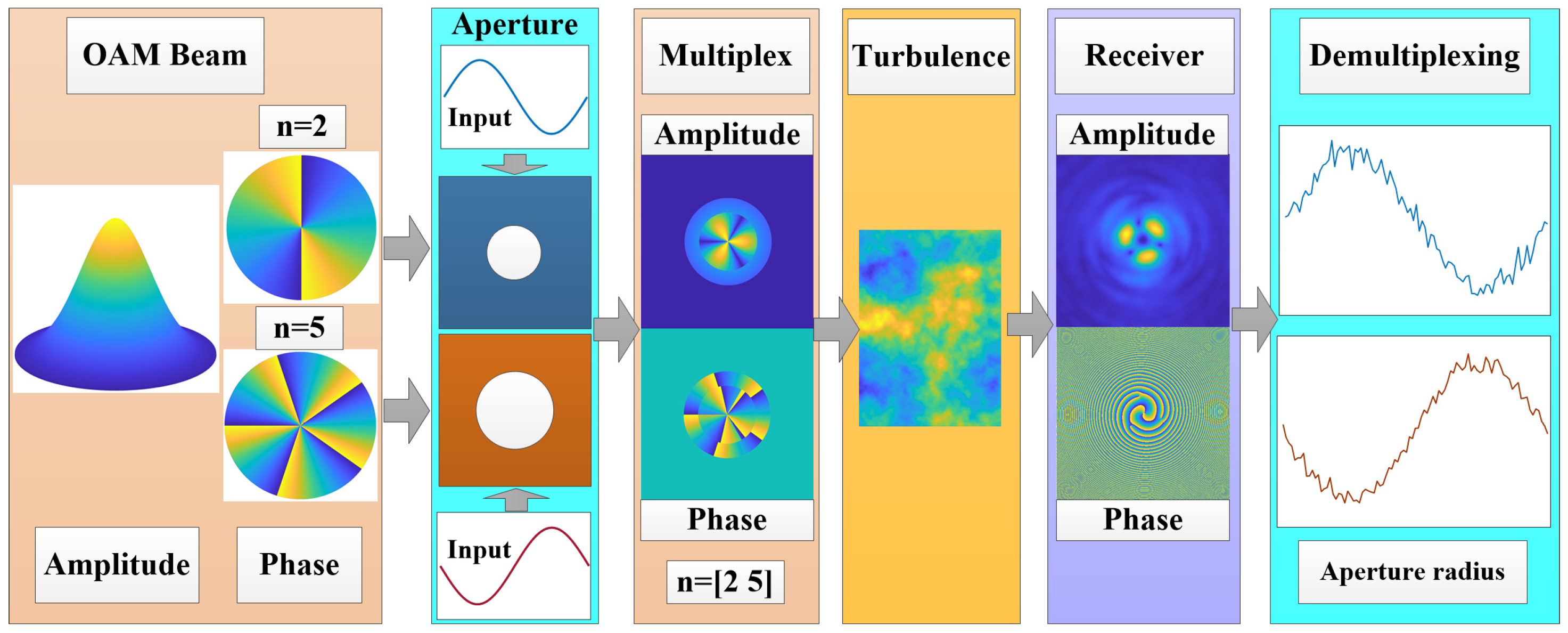 OAM Beam

n=2

n=5

Amplitude

Phase

Aperture

Input

Input

Multiplex

Amplitude

Phase

n=[2 5]

Turbulence

Receiver

Amplitude

Phase

Demultiplexing

Aperture radius